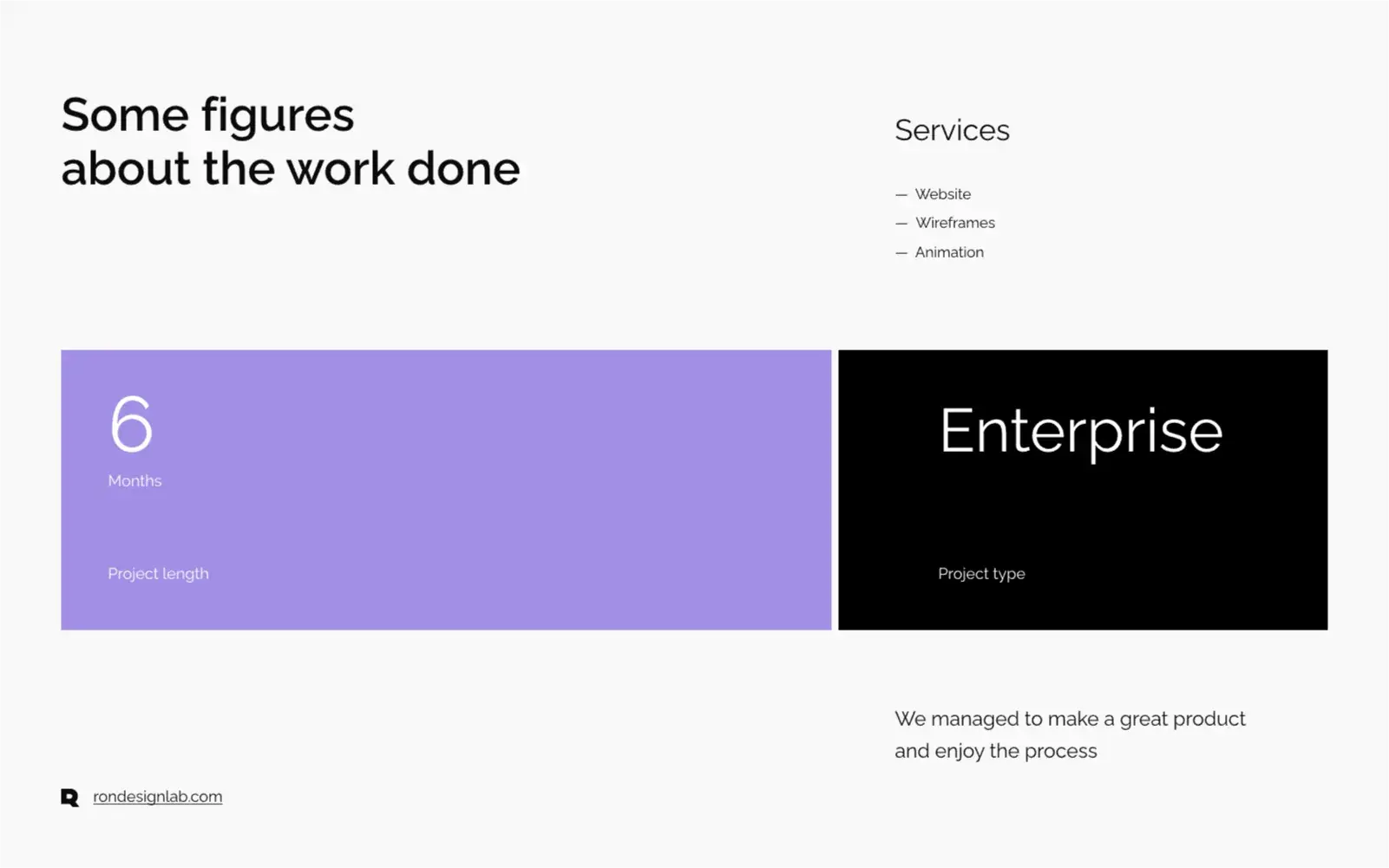 Some figures
about the work done

Services

— Website
— Wireframes
— Animation

6
Months

Project length

Enterprise

Project type

We managed to make a great product and enjoy the process

rondesignlab.com